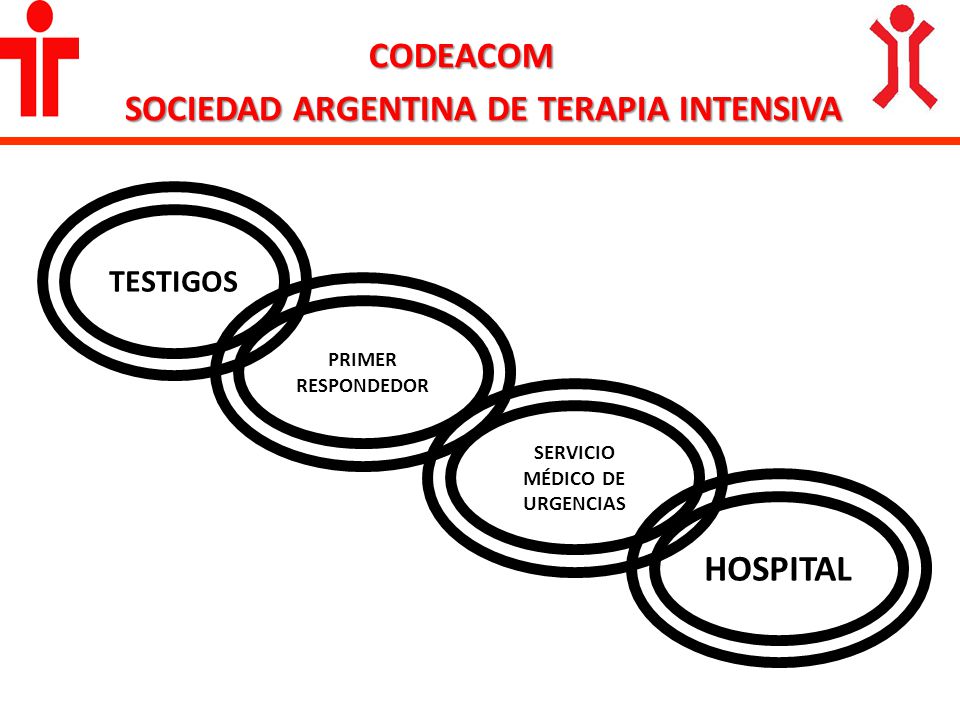 CODEACOM
SOCIEDAD ARGENTINA DE TERAPIA INTENSIVA

TESTIGOS

PRIMER RESPONDEDOR

SERVICIO MÉDICO DE URGENCIAS

HOSPITAL